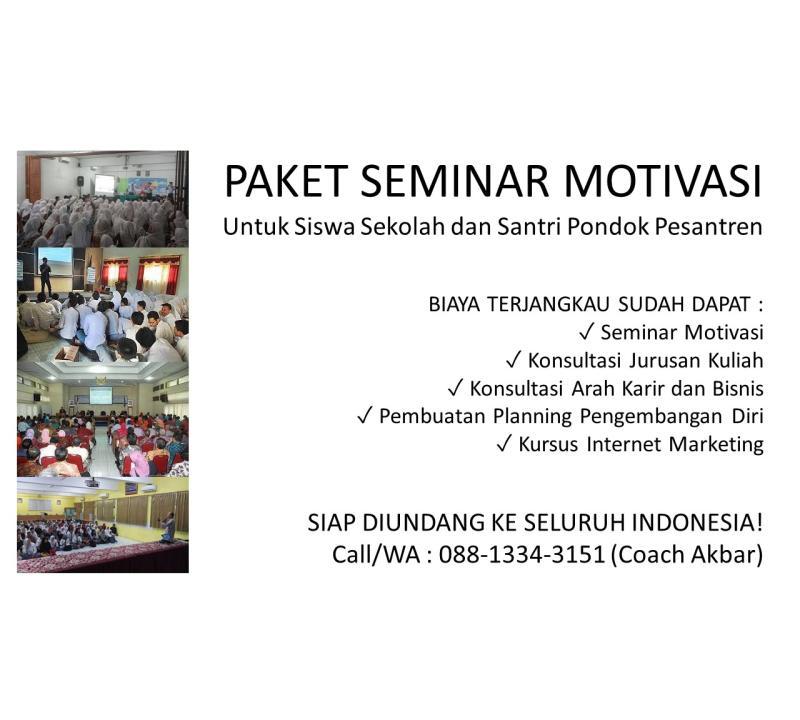 PAKET SEMINAR MOTIVASI
Untuk Siswa Sekolah dan Santri Pondok Pesantren

BIAYA TERJANGKAU SUDAH DAPAT :
✓ Seminar Motivasi
✓ Konsultasi Jurusan Kuliah
✓ Konsultasi Arah Karir dan Bisnis
✓ Pembuatan Planning Pengembangan Diri
✓ Kursus Internet Marketing

SIAP DIUNDANG KE SELURUH INDONESIA!
Call/WA : 088-1334-3151 (Coach Akbar)